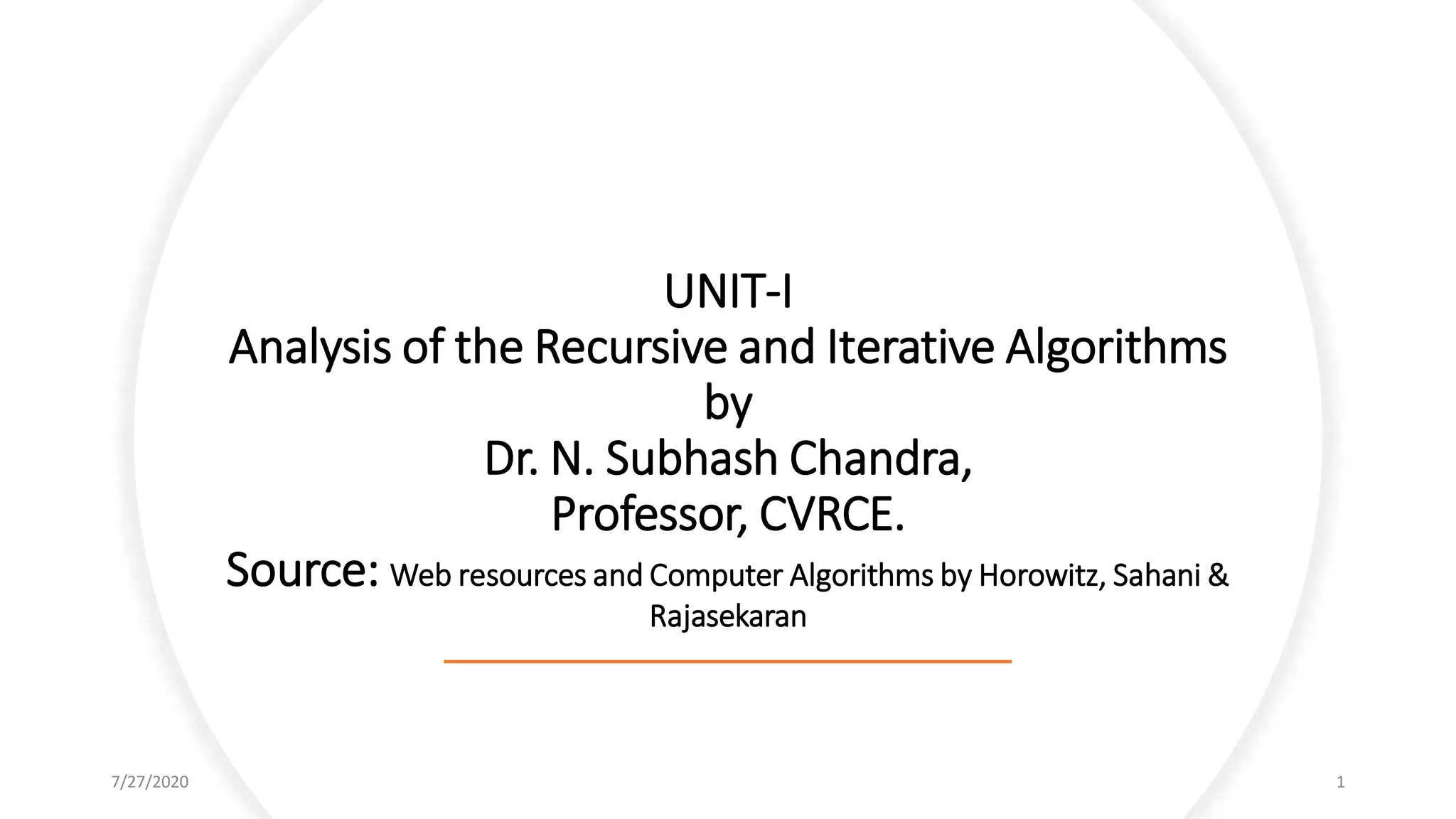 UNIT-I
Analysis of the Recursive and Iterative Algorithms
by
Dr. N. Subhash Chandra,
Professor, CVRCE.
Source: Web resources and Computer Algorithms by Horowitz, Sahani & Rajasekaran

7/27/2020

1